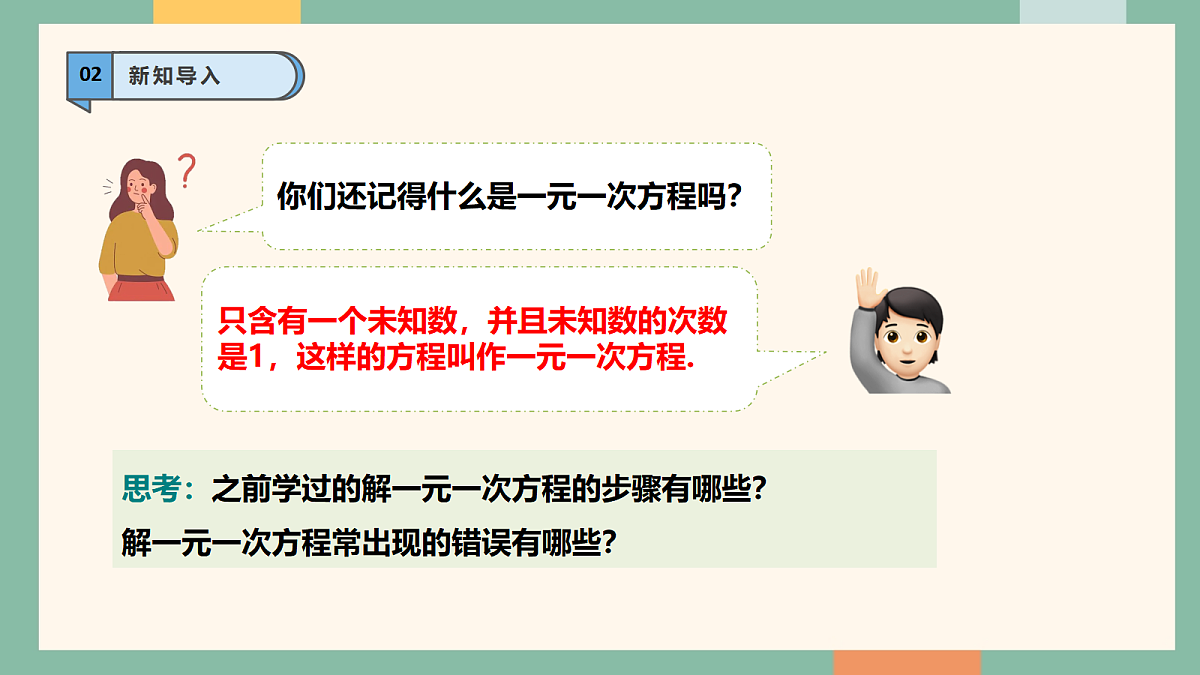 02 新知导入

你们还记得什么是一元一次方程吗?

只含有一个未知数，并且未知数的次数是1，这样的方程叫作一元一次方程.

思考：之前学过的解一元一次方程的步骤有哪些?

解一元一次方程常出现的错误有哪些?